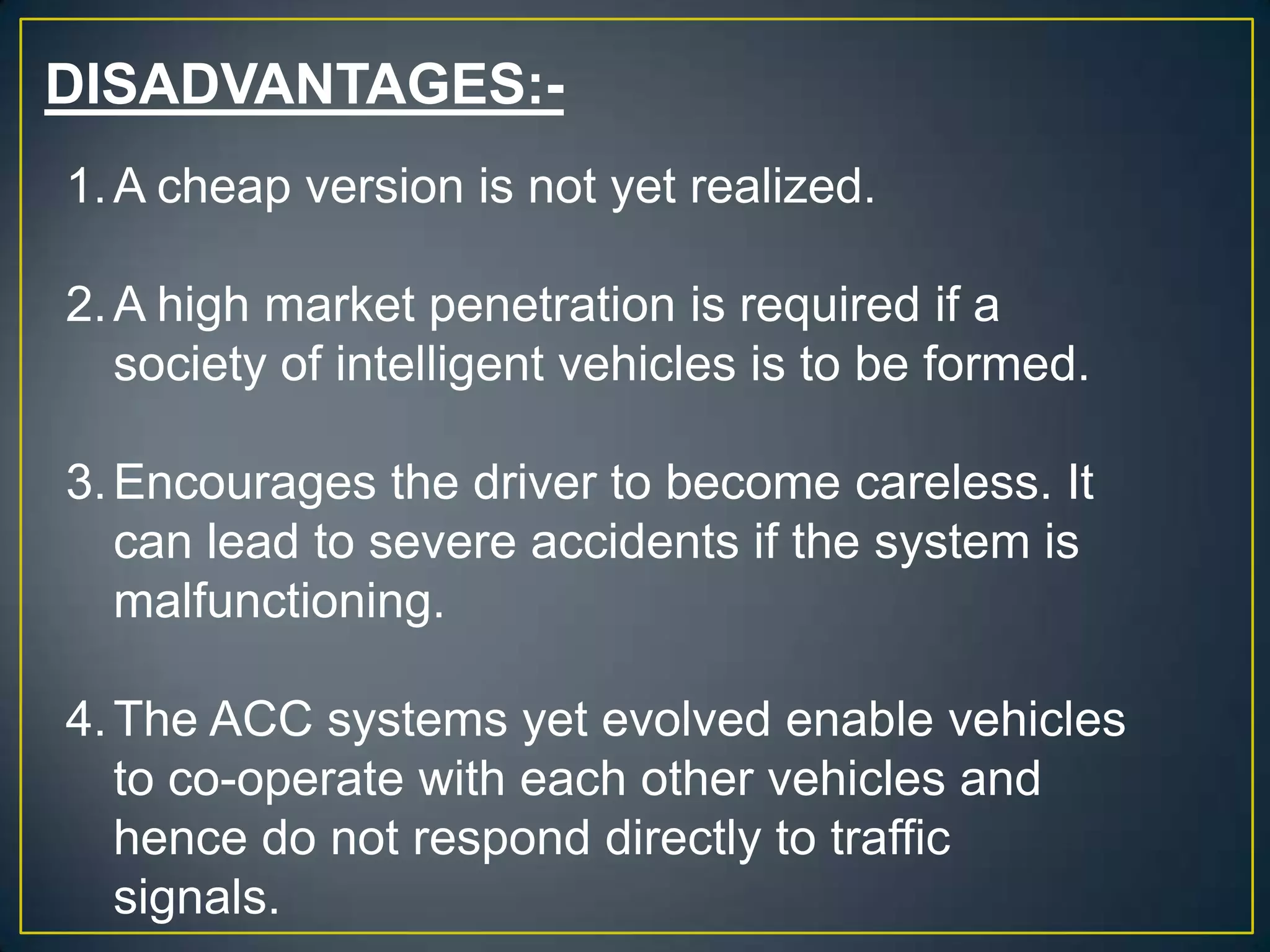 DISADVANTAGES:-

1. A cheap version is not yet realized.

2. A high market penetration is required if a society of intelligent vehicles is to be formed.

3. Encourages the driver to become careless. It can lead to severe accidents if the system is malfunctioning.

4. The ACC systems yet evolved enable vehicles to co-operate with each other vehicles and hence do not respond directly to traffic signals.